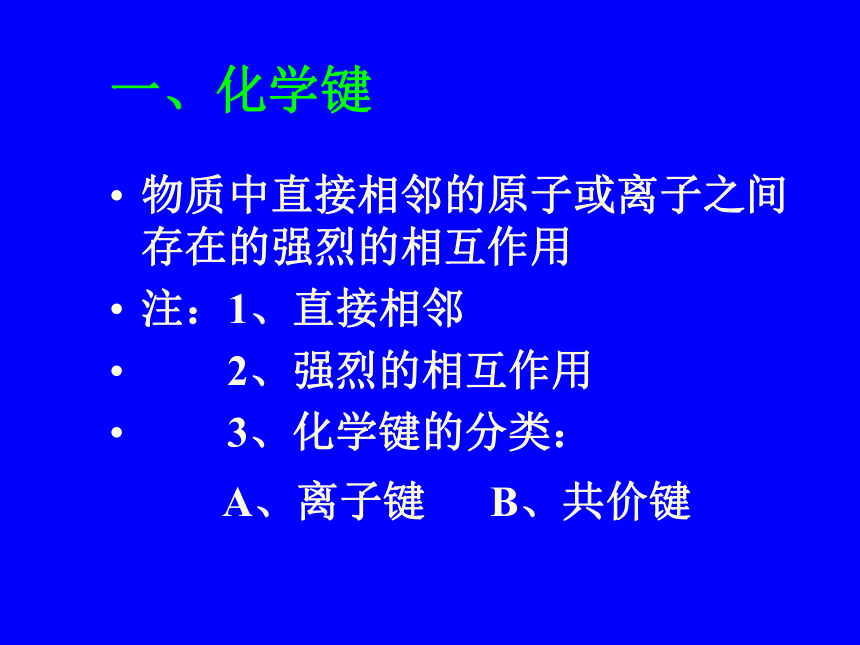 一、化学键

• 物质中直接相邻的原子或离子之间存在的强烈的相互作用

• 注：1、直接相邻

• 2、强烈的相互作用

• 3、化学键的分类：

A、离子键　B、共价键